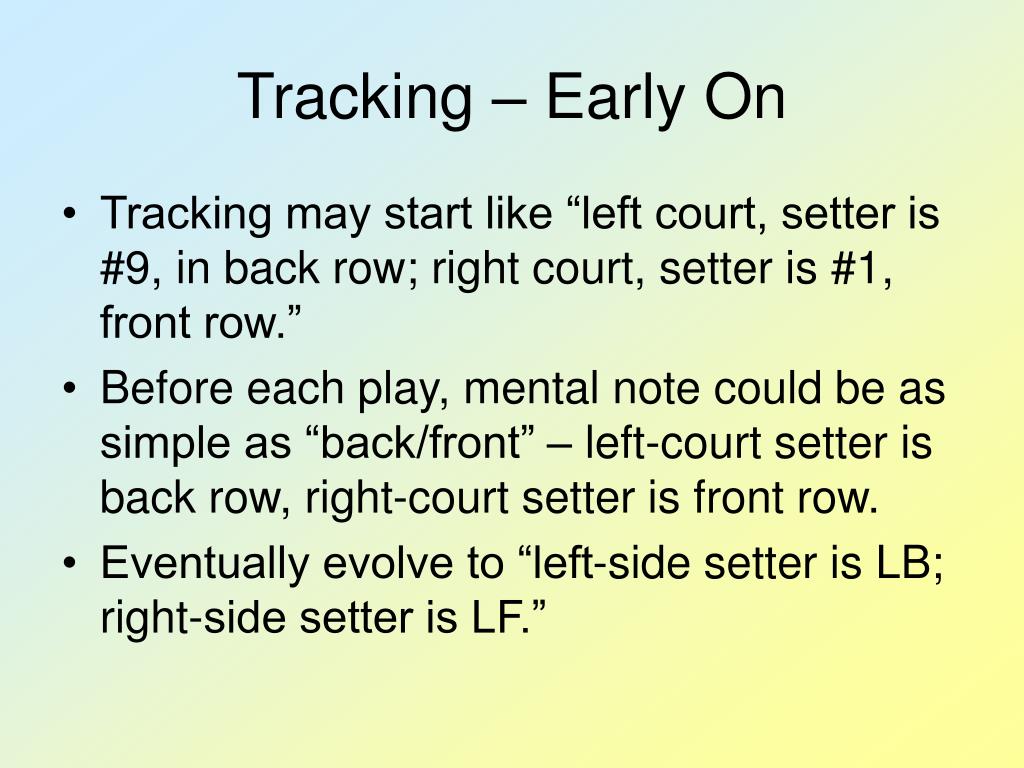 Tracking – Early On

• Tracking may start like “left court, setter is #9, in back row; right court, setter is #1, front row.”
• Before each play, mental note could be as simple as “back/front” – left-court setter is back row, right-court setter is front row.
• Eventually evolve to “left-side setter is LB; right-side setter is LF.”